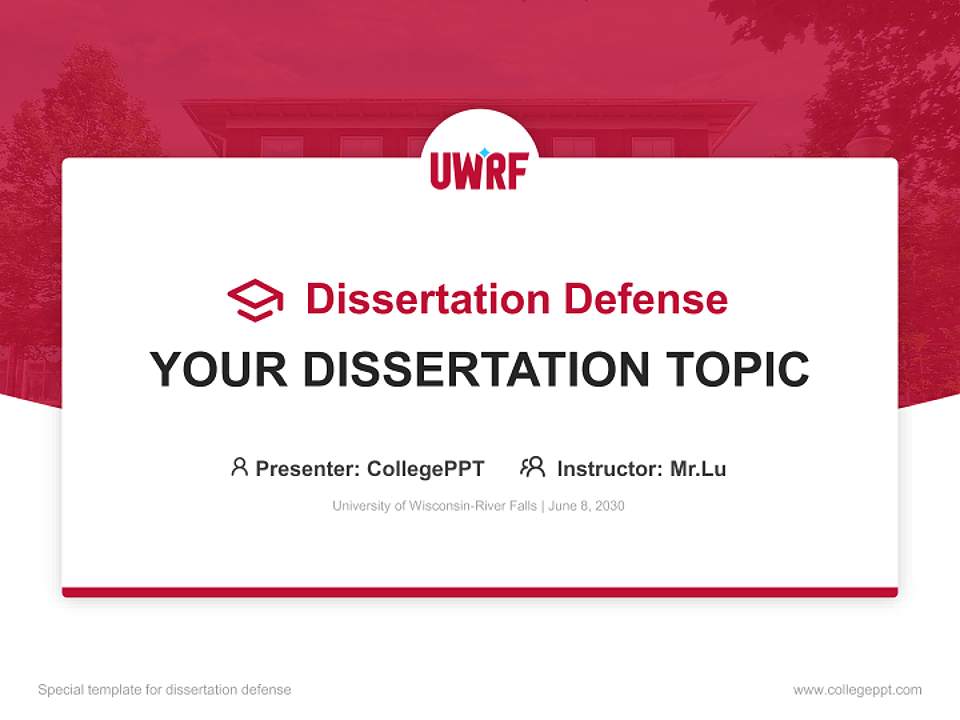 UWRF

Dissertation Defense

YOUR DISSERTATION TOPIC

Presenter: CollegePPT Instructor: Mr.Lu

University of Wisconsin-River Falls | June 8, 2030

Special template for dissertation defense

www.collegeppt.com